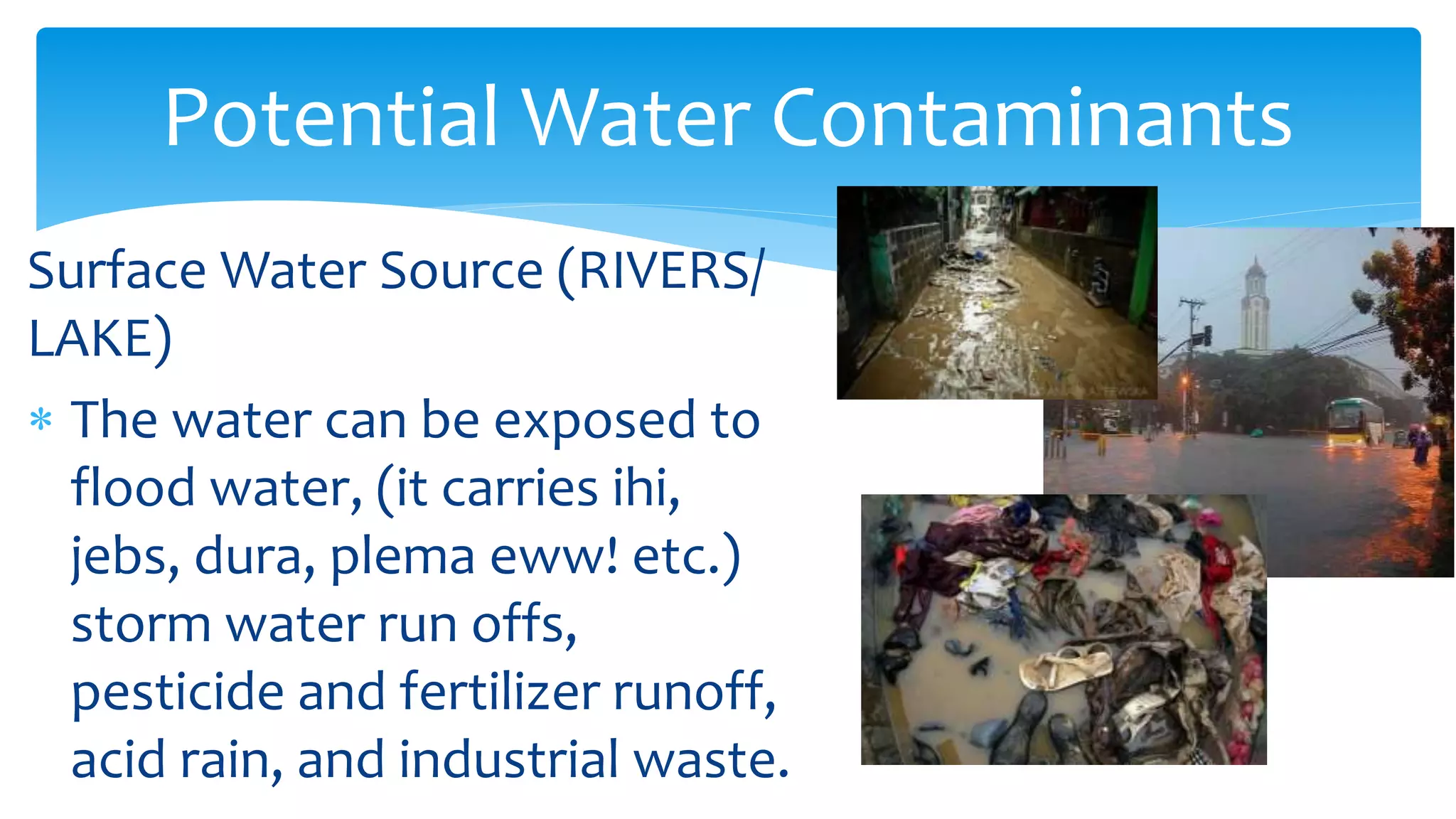 Potential Water Contaminants

Surface Water Source (RIVERS/ LAKE)

* The water can be exposed to flood water, (it carries ihi, jebs, dura, plema eww! etc.) storm water run offs, pesticide and fertilizer runoff, acid rain, and industrial waste.